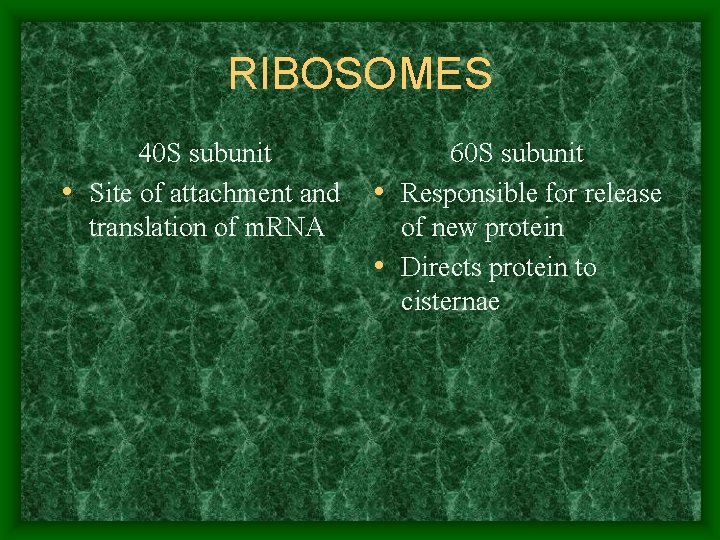 RIBOSOMES

40S subunit

• Site of attachment and translation of mRNA

60S subunit

• Responsible for release of new protein
• Directs protein to cisternae